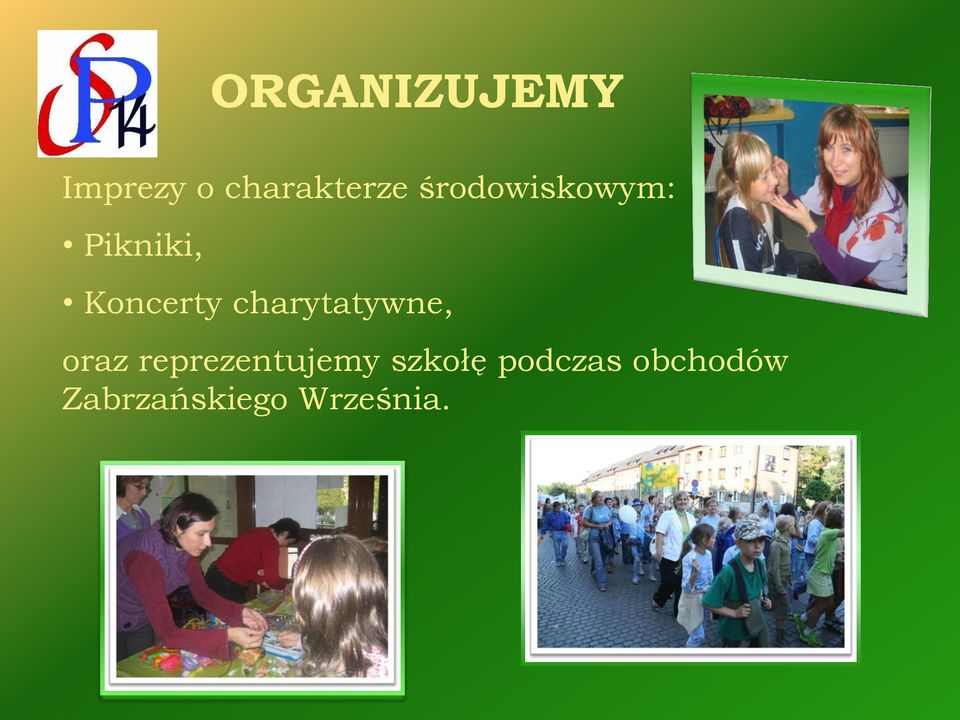 SP 14

ORGANIZUJEMY

Imprezy o charakterze środowiskowym:

• Pikniki,

• Koncerty charytatywne,

oraz reprezentujemy szkołę podczas obchodów Zabrzańskiego Września.